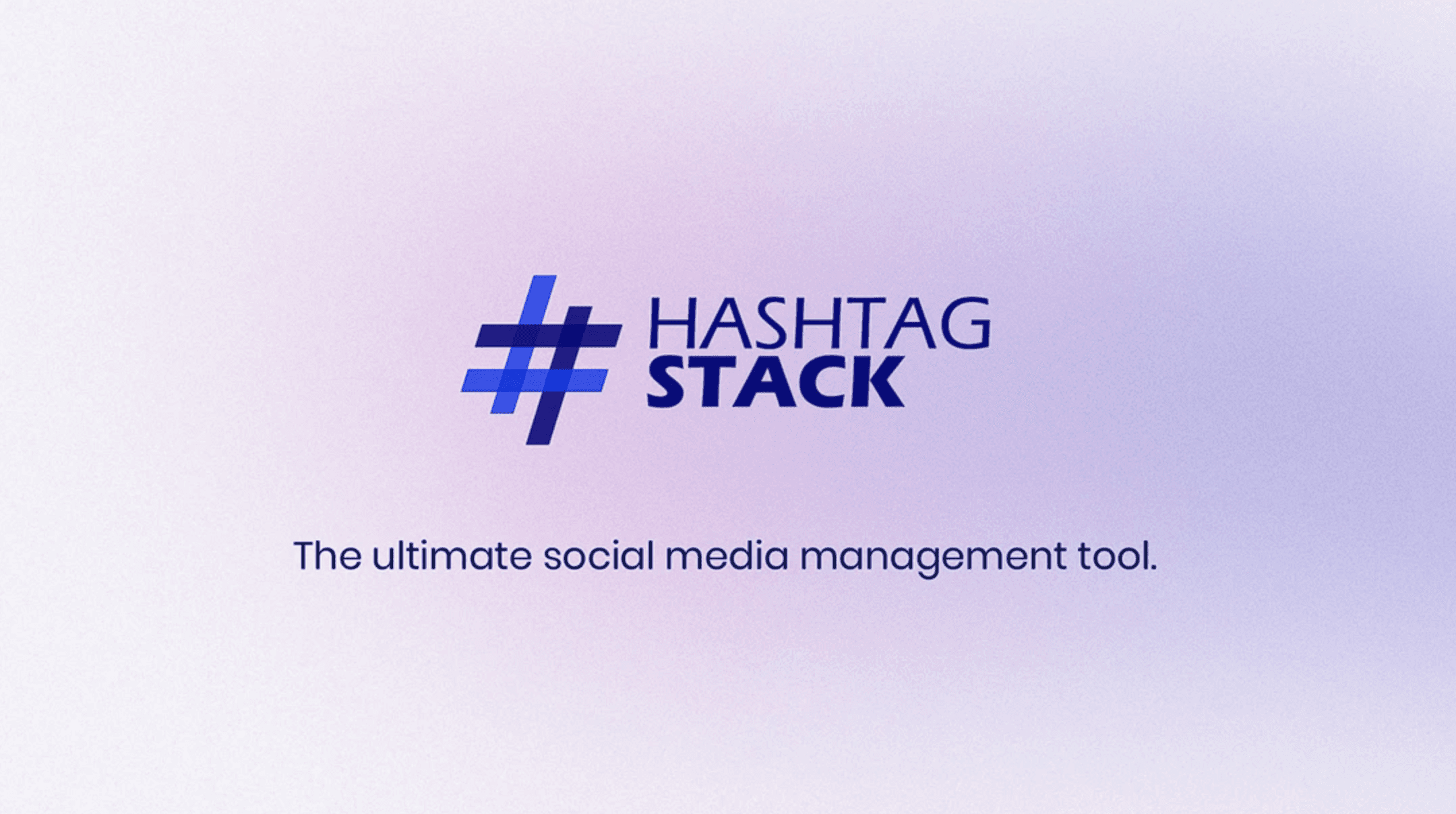 HASHTAG
STACK

The ultimate social media management tool.